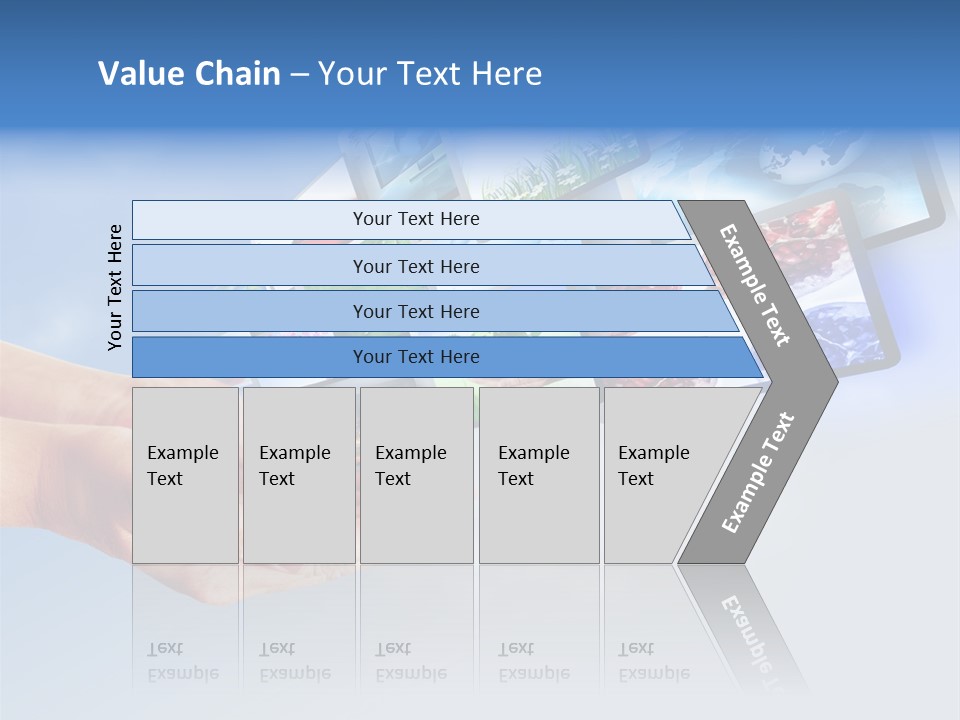 Value Chain – Your Text Here

Your Text Here

Your Text Here

Your Text Here

Your Text Here

Your Text Here

Example Text

Example Text

Example Text

Example Text

Example Text

Example Text

Example Text